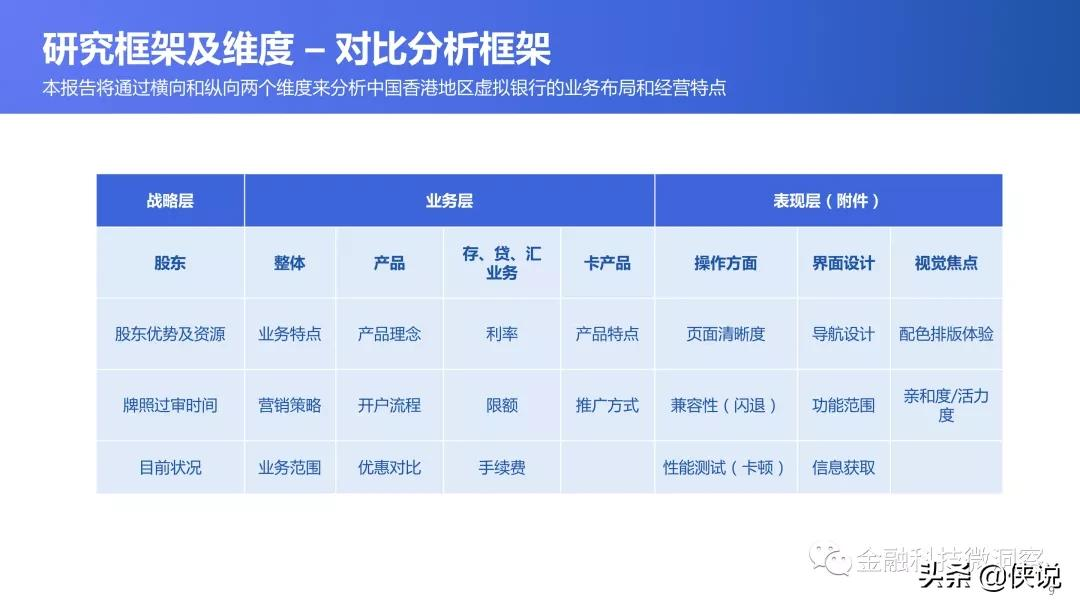 研究框架及维度 – 对比分析框架

本报告将通过横向和纵向两个维度来分析中国香港地区虚拟银行的业务布局和经营特点

| 战略层 | 业务层 | | | | 表现层（附件） | | |
|---|---|---|---|---|---|---|---|
| 股东 | 整体 | 产品 | 存、贷、汇业务 | 卡产品 | 操作方面 | 界面设计 | 视觉焦点 |
| 股东优势及资源 | 业务特点 | 产品理念 | 利率 | 产品特点 | 页面清晰度 | 导航设计 | 配色排版体验 |
| 牌照过审时间 | 营销策略 | 开户流程 | 限额 | 推广方式 | 兼容性（闪退） | 功能范围 | 亲和度/活力度 |
| 目前状况 | 业务范围 | 优惠对比 | 手续费 | | 性能测试（卡顿） | 信息获取 | |

金融科技微洞察

头条 @侠说